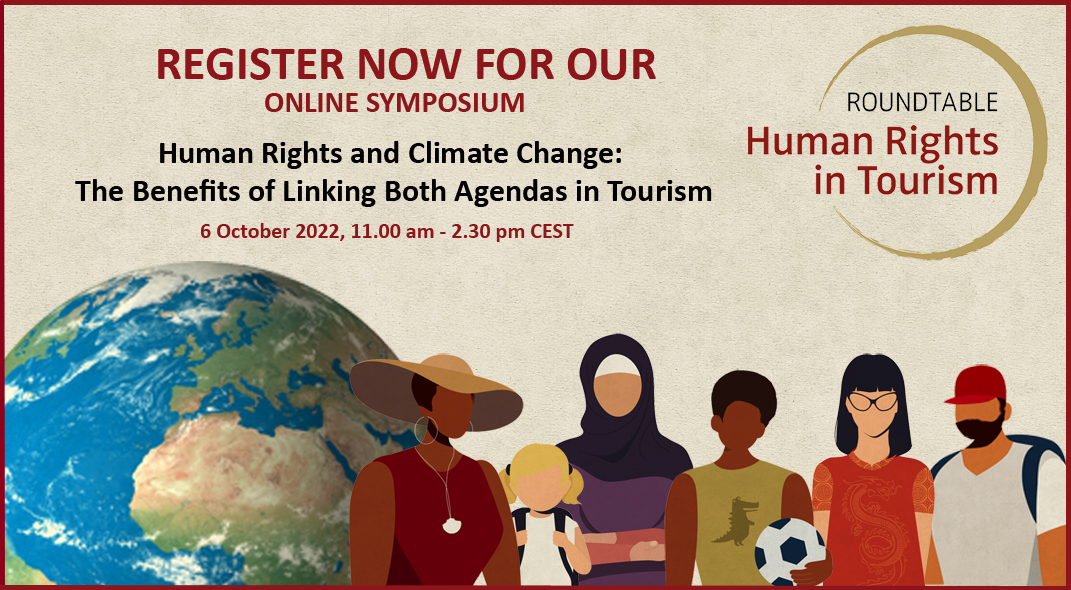 REGISTER NOW FOR OUR
ONLINE SYMPOSIUM

Human Rights and Climate Change:
The Benefits of Linking Both Agendas in Tourism

6 October 2022, 11.00 am - 2.30 pm CEST

ROUNDTABLE
Human Rights
in Tourism